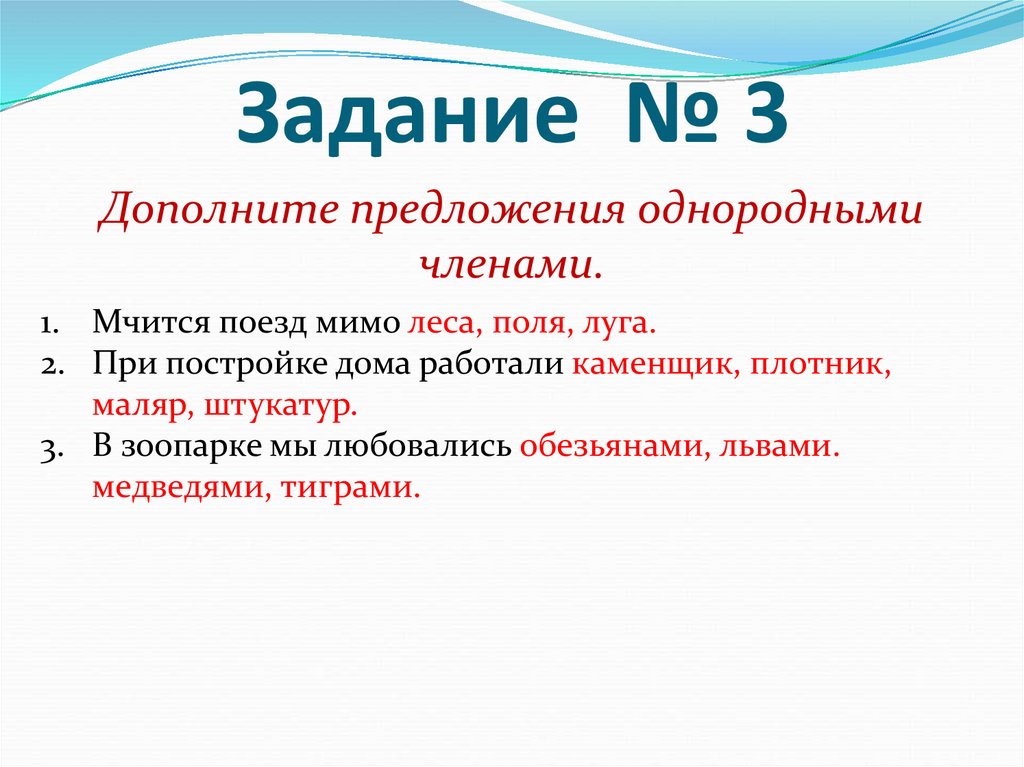 Задание № 3

Дополните предложения однородными членами.

1. Мчится поезд мимо леса, поля, луга.
2. При постройке дома работали каменщик, плотник, маляр, штукатур.
3. В зоопарке мы любовались обезьянами, львами. медведями, тиграми.